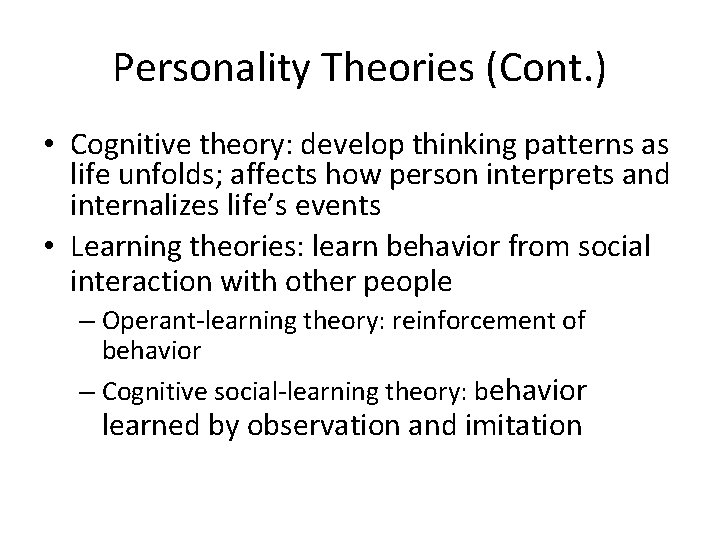 Personality Theories (Cont.)

• Cognitive theory: develop thinking patterns as life unfolds; affects how person interprets and internalizes life’s events

• Learning theories: learn behavior from social interaction with other people

– Operant-learning theory: reinforcement of behavior

– Cognitive social-learning theory: behavior learned by observation and imitation